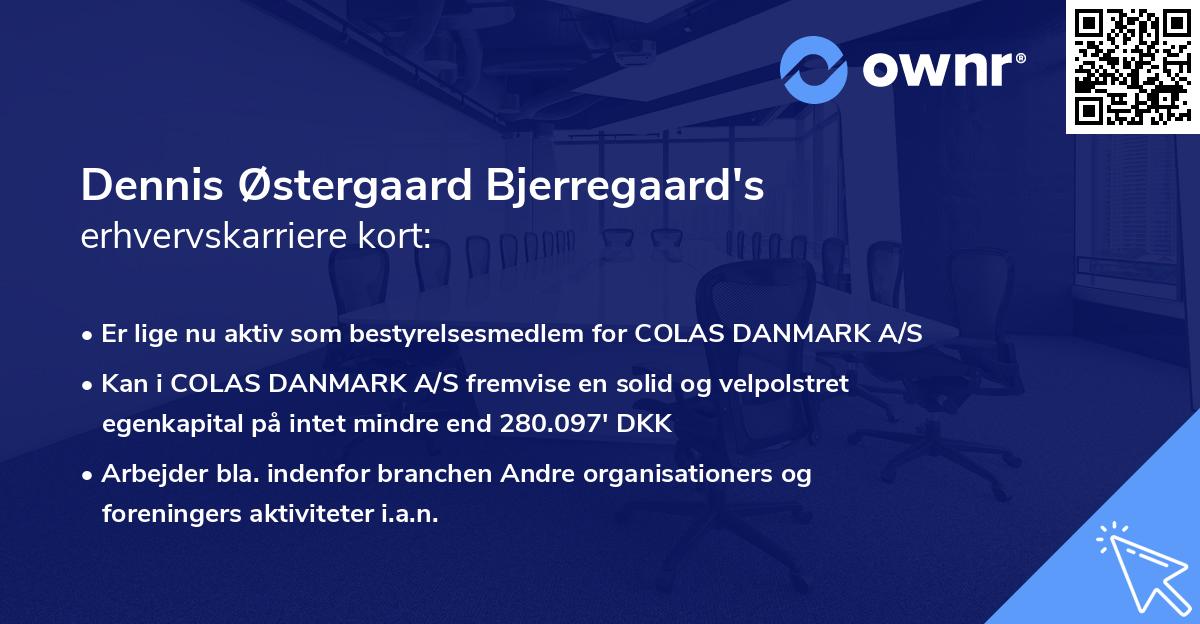 ownr®

Dennis Østergaard Bjerregaard's erhvervskarriere kort:

• Er lige nu aktiv som bestyrelsesmedlem for COLAS DANMARK A/S

• Kan i COLAS DANMARK A/S fremvise en solid og velpolstret egenkapital på intet mindre end 280.097' DKK

• Arbejder bla. indenfor branchen Andre organisationers og foreningers aktiviteter i.a.n.